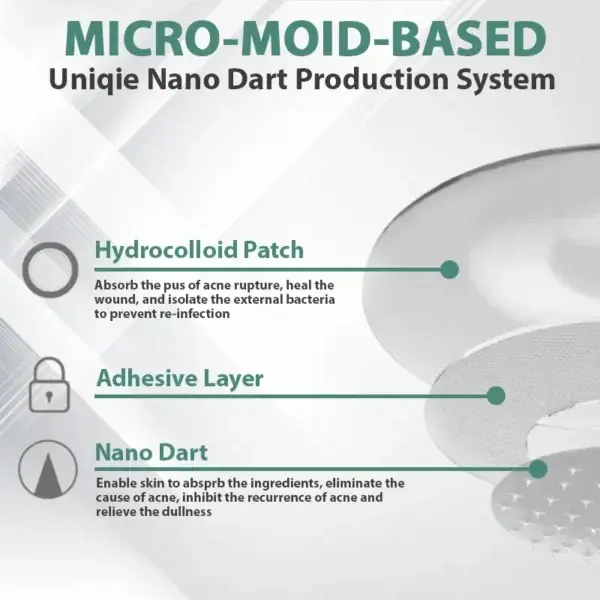 MICRO-MOID-BASED
Uniqie Nano Dart Production System

Hydrocolloid Patch
Absorb the pus of acne rupture, heal the wound, and isolate the external bacteria to prevent re-infection

Adhesive Layer

Nano Dart
Enable skin to absprb the ingredients, eliminate the cause of acne, inhibit the recurrence of acne and relieve the dullness